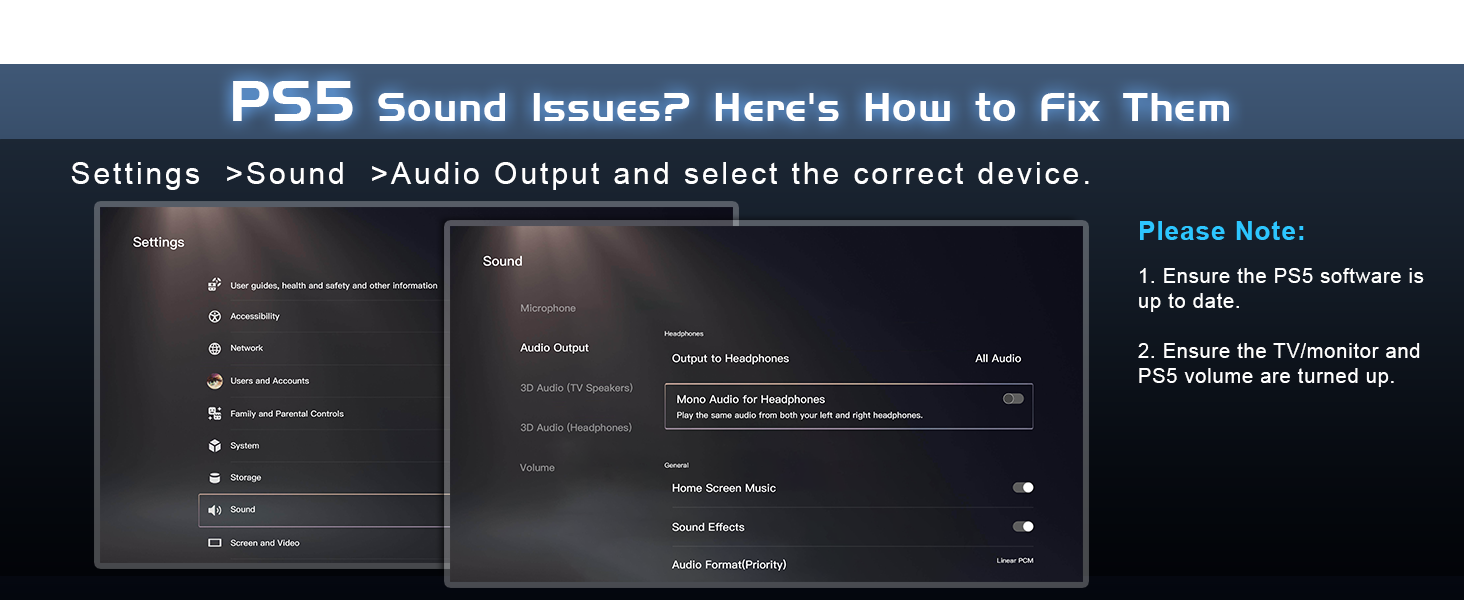 PS5 Sound Issues? Here's How to Fix Them

Settings >Sound >Audio Output and select the correct device.

Settings

User guides, health and safety and other information
Accessibility
Network
Users and Accounts
Family and Parental Controls
System
Storage
Sound
Screen and Video

Sound

Microphone
Audio Output
3D Audio (TV Speakers)
3D Audio (Headphones)
Volume

Headphones
Output to Headphones All Audio
Mono Audio for Headphones
Play the same audio from both your left and right headphones.

General
Home Screen Music
Sound Effects
Audio Format(Priority) Linear PCM

Please Note:

1. Ensure the PS5 software is up to date.

2. Ensure the TV/monitor and PS5 volume are turned up.